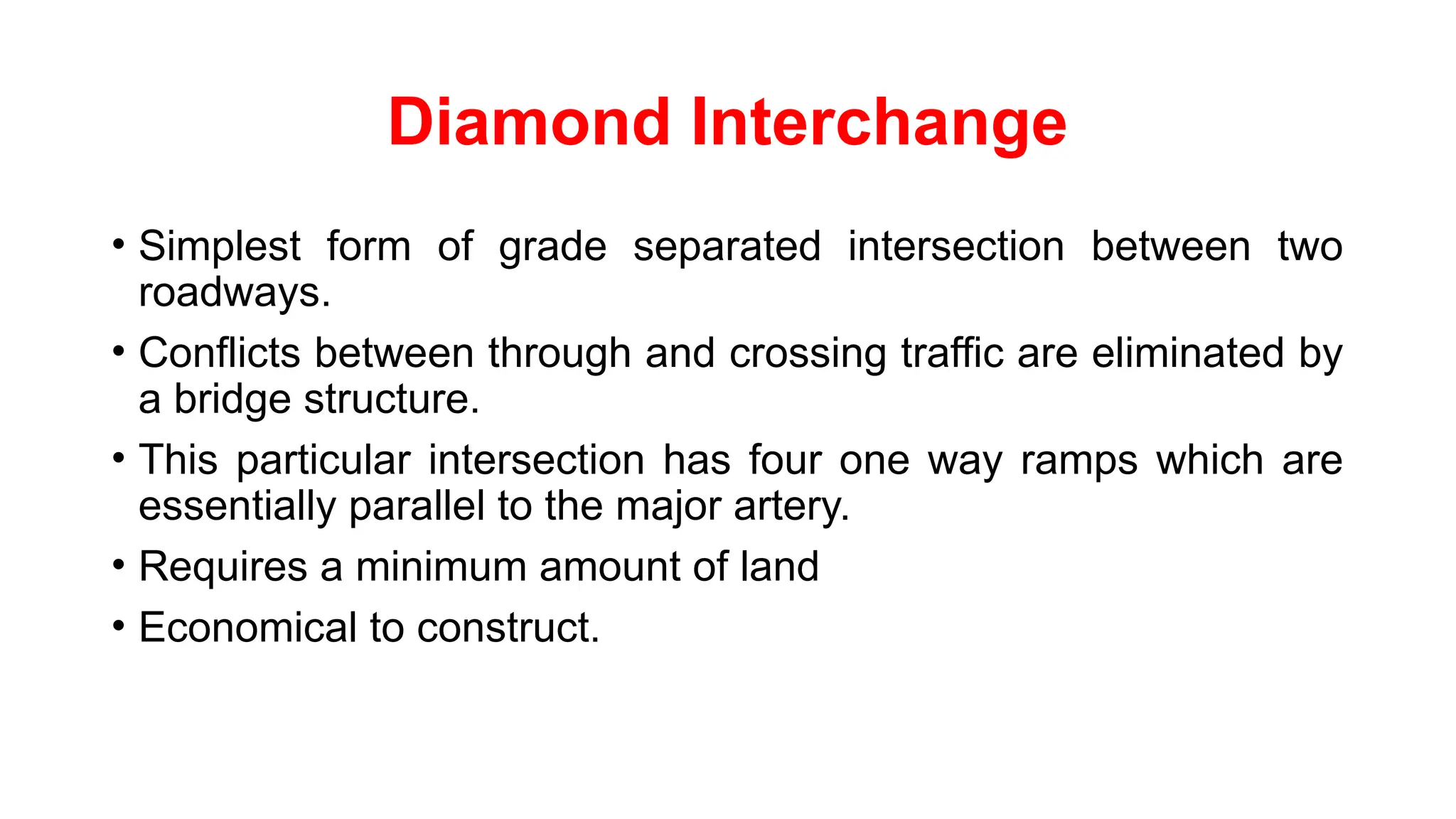 Diamond Interchange

• Simplest form of grade separated intersection between two roadways.

• Conflicts between through and crossing traffic are eliminated by a bridge structure.

• This particular intersection has four one way ramps which are essentially parallel to the major artery.

• Requires a minimum amount of land

• Economical to construct.